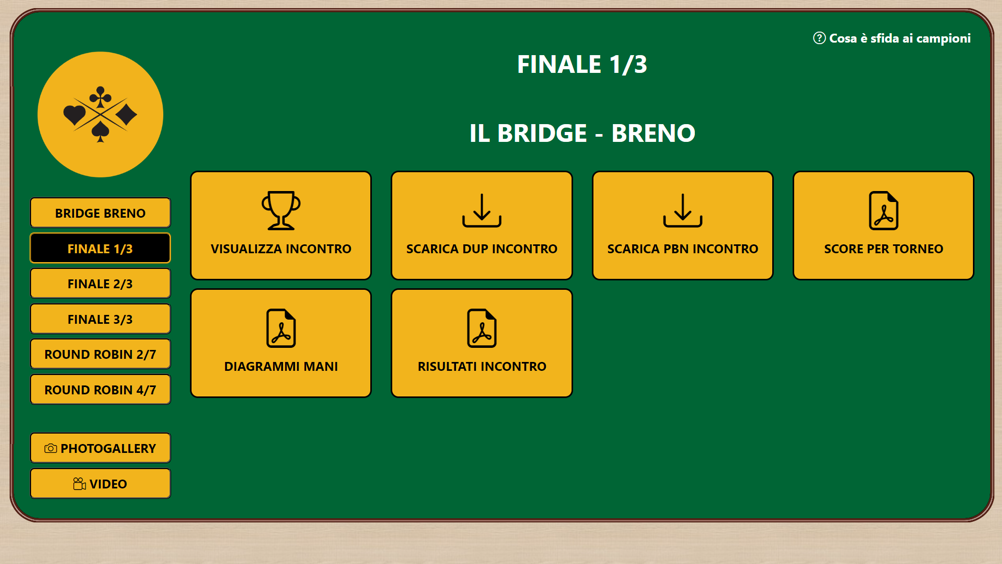 Cosa è sfida ai campioni

FINALE 1/3

IL BRIDGE - BRENO

BRIDGE BRENO
FINALE 1/3
FINALE 2/3
FINALE 3/3
ROUND ROBIN 2/7
ROUND ROBIN 4/7

PHOTOGALLERY
VIDEO

VISUALIZZA INCONTRO
SCARICA DUP INCONTRO
SCARICA PBN INCONTRO
SCORE PER TORNEO
DIAGRAMMI MANI
RISULTATI INCONTRO